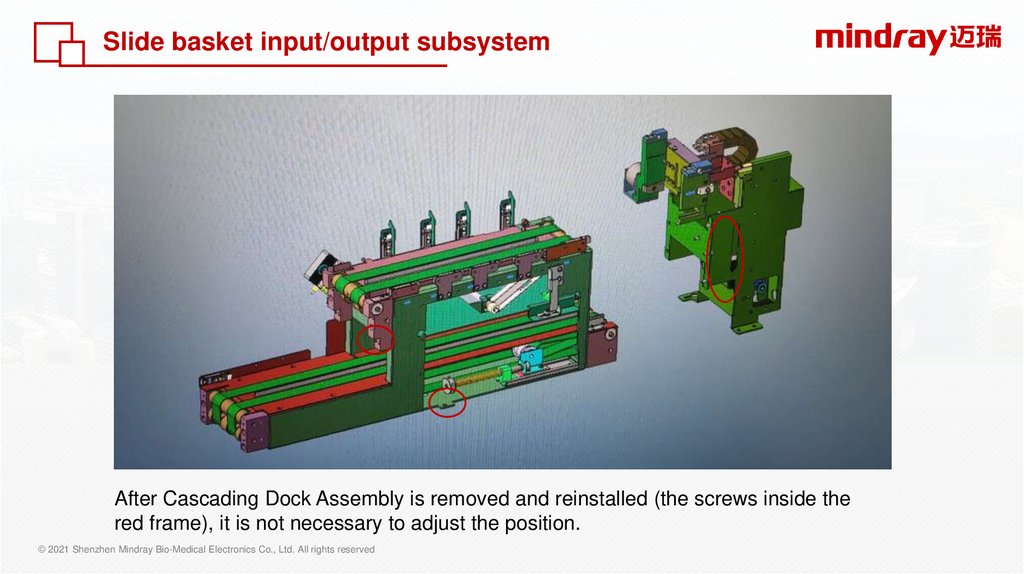 Slide basket input/output subsystem

mindray 迈瑞

After Cascading Dock Assembly is removed and reinstalled (the screws inside the red frame), it is not necessary to adjust the position.

© 2021 Shenzhen Mindray Bio-Medical Electronics Co., Ltd. All rights reserved